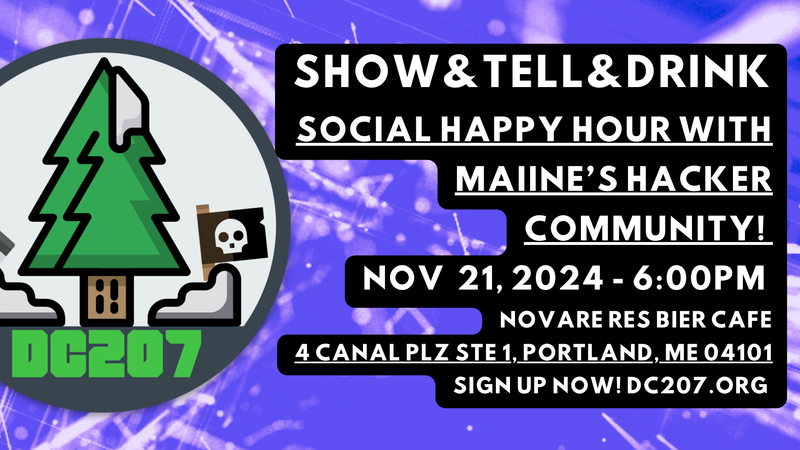 DC207

SHOW&TELL&DRINK

SOCIAL HAPPY HOUR WITH MAIINE'S HACKER COMMUNITY!

NOV 21, 2024 - 6:00PM

NOVARE RES BIER CAFE

4 CANAL PLZ STE 1, PORTLAND, ME 04101

SIGN UP NOW! DC207.ORG